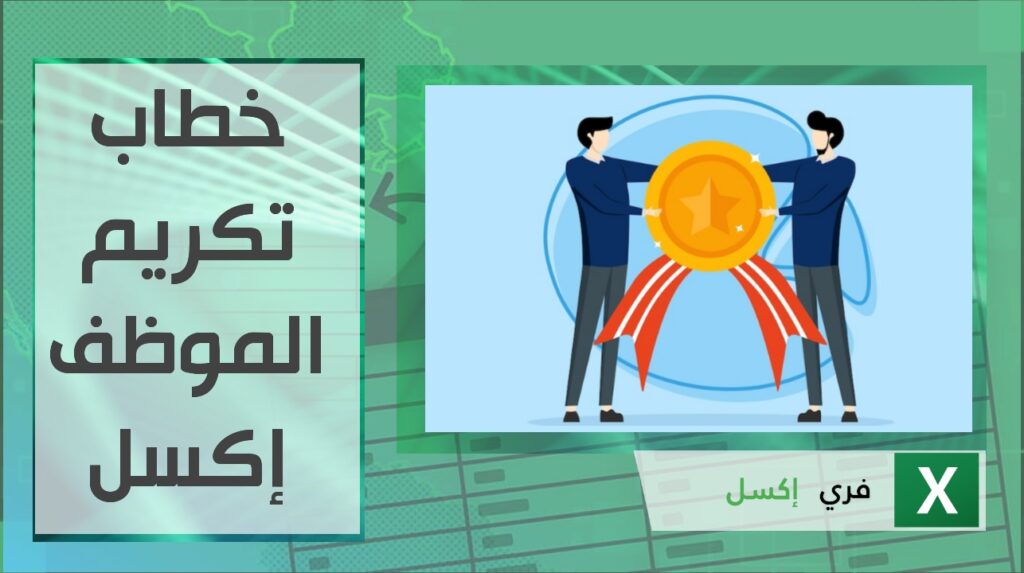 خطاب
تكريم
الموظف
إكسل

X
فري إكسل